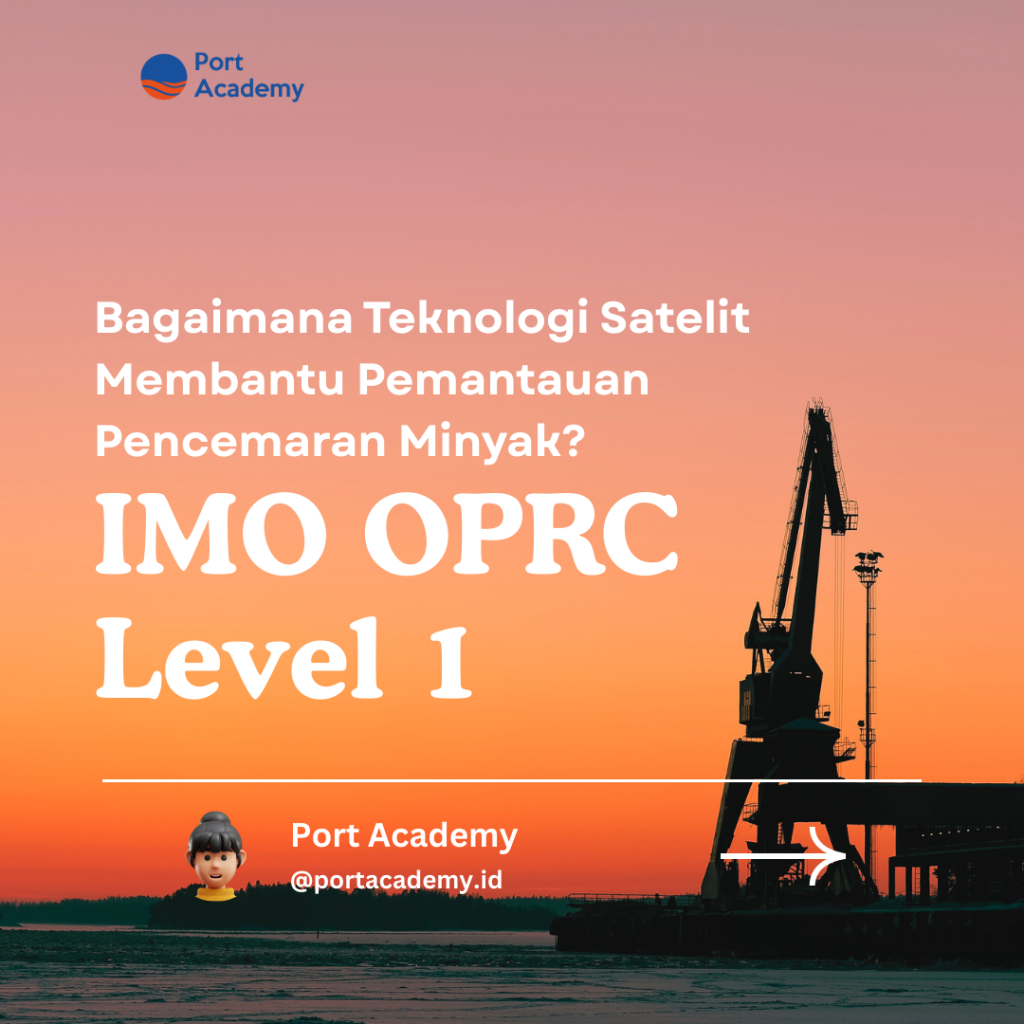 Port Academy

Bagaimana Teknologi Satelit Membantu Pemantauan Pencemaran Minyak?

IMO OPRC Level 1

Port Academy
@portacademy.id